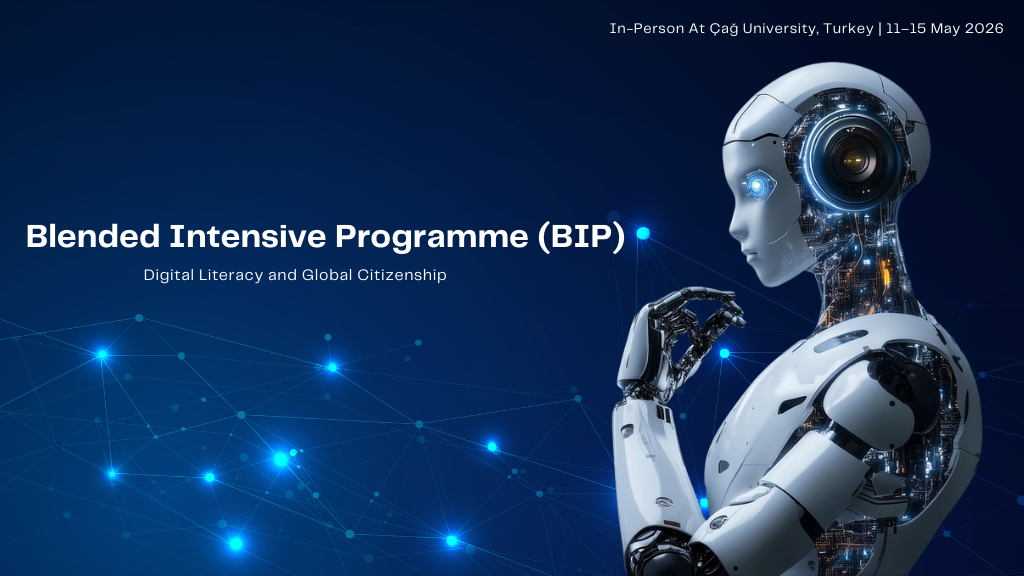 In-Person At Çağ University, Turkey | 11–15 May 2026

Blended Intensive Programme (BIP)

Digital Literacy and Global Citizenship